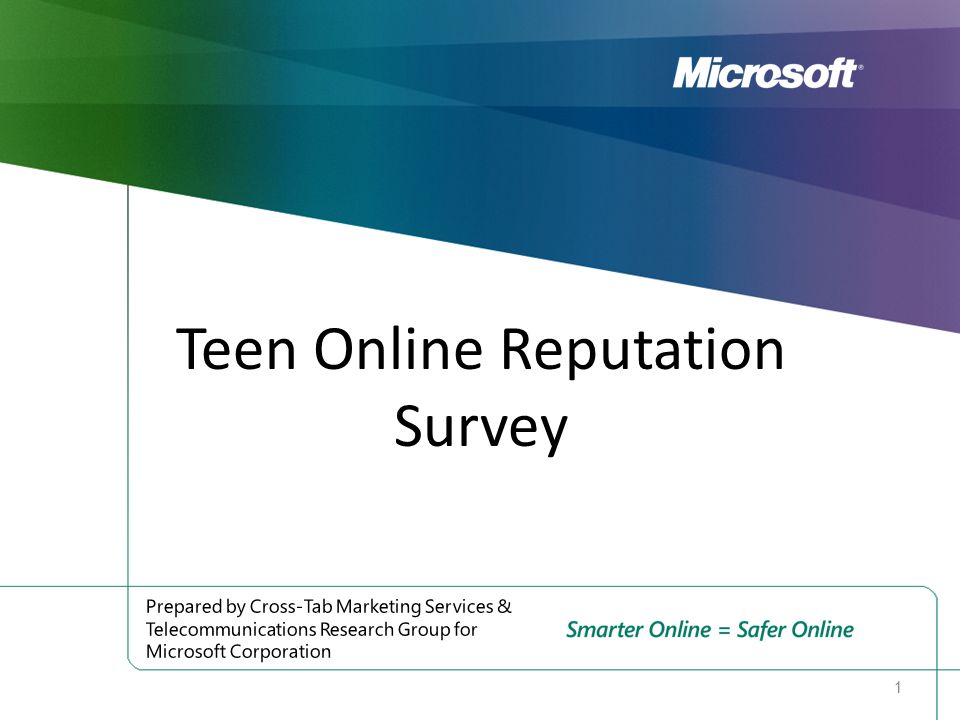 Microsoft®

Teen Online Reputation Survey

Prepared by Cross-Tab Marketing Services & Telecommunications Research Group for Microsoft Corporation

Smarter Online = Safer Online

1